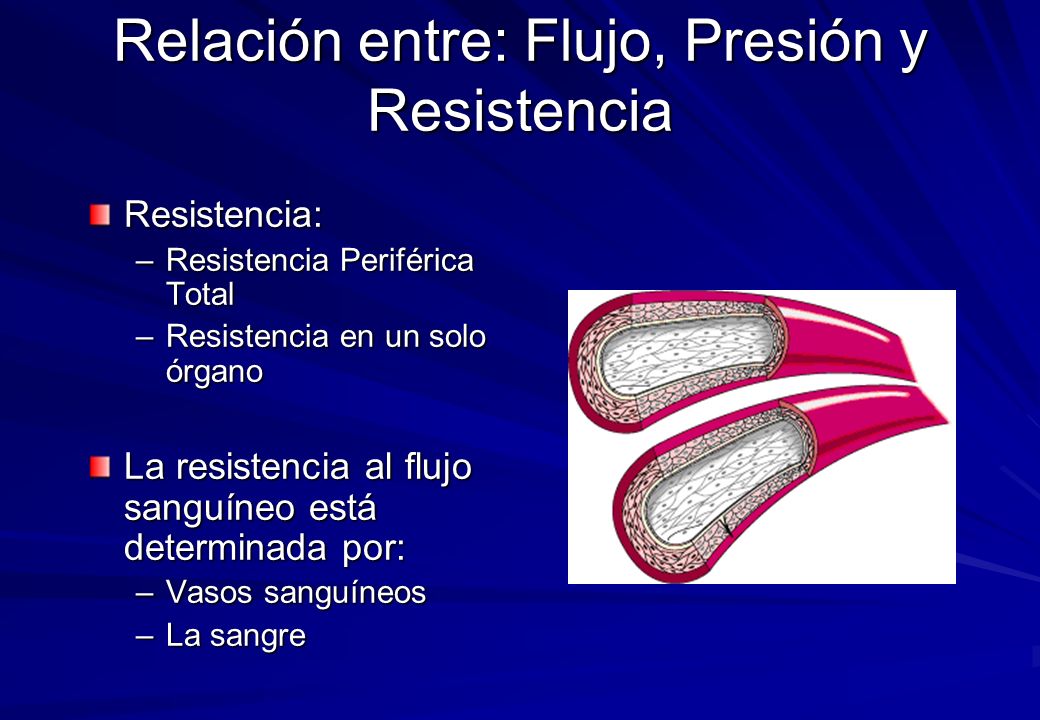 Relación entre: Flujo, Presión y Resistencia

Resistencia:
– Resistencia Periférica Total
– Resistencia en un solo órgano

La resistencia al flujo sanguíneo está determinada por:
– Vasos sanguíneos
– La sangre